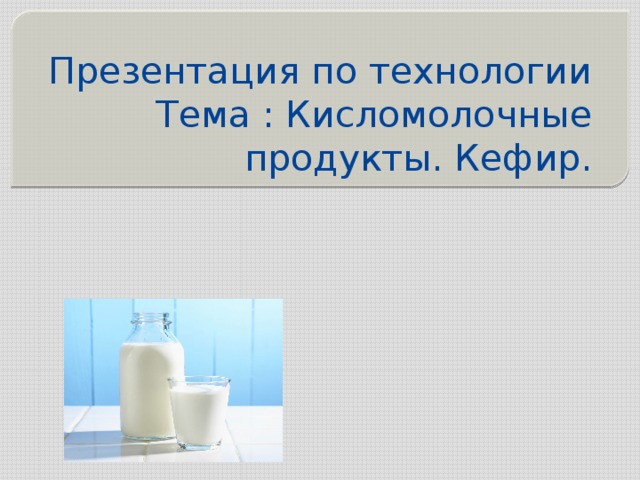 Презентация по технологии
Тема : Кисломолочные продукты. Кефир.